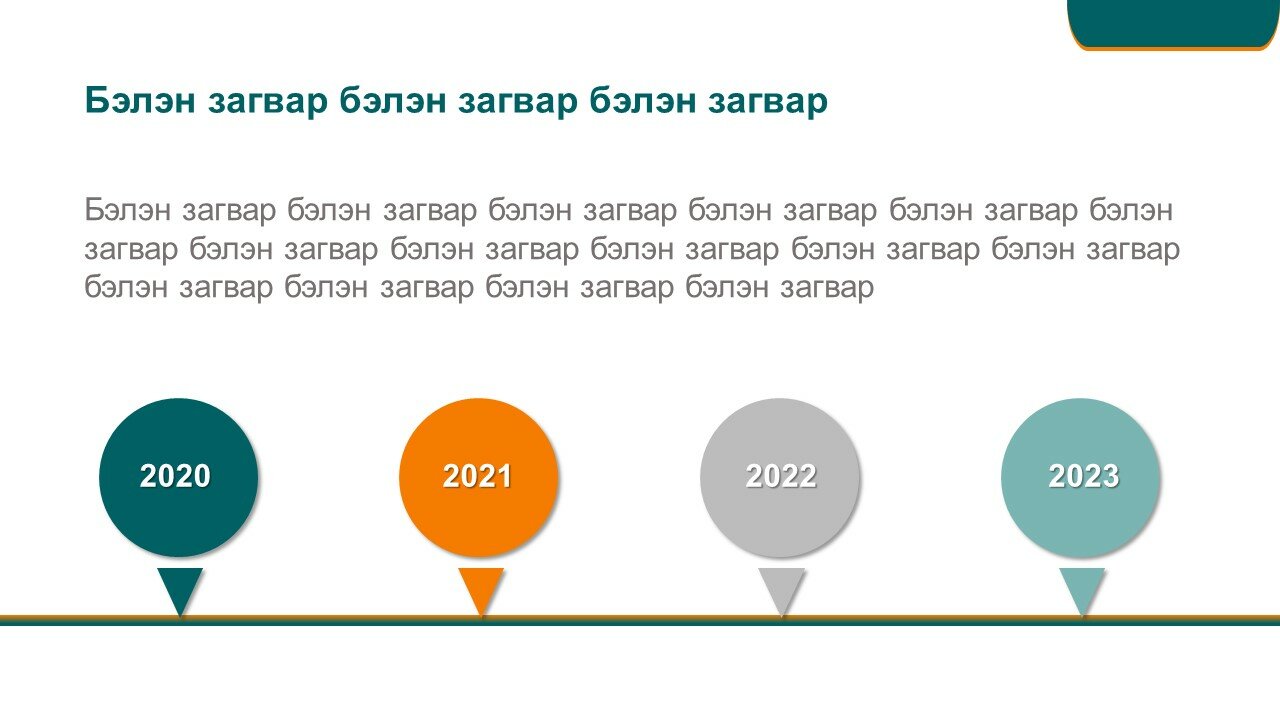 Бэлэн загвар бэлэн загвар бэлэн загвар

Бэлэн загвар бэлэн загвар бэлэн загвар бэлэн загвар бэлэн загвар бэлэн загвар бэлэн загвар бэлэн загвар бэлэн загвар бэлэн загвар бэлэн загвар бэлэн загвар бэлэн загвар бэлэн загвар бэлэн загвар

2020

2021

2022

2023